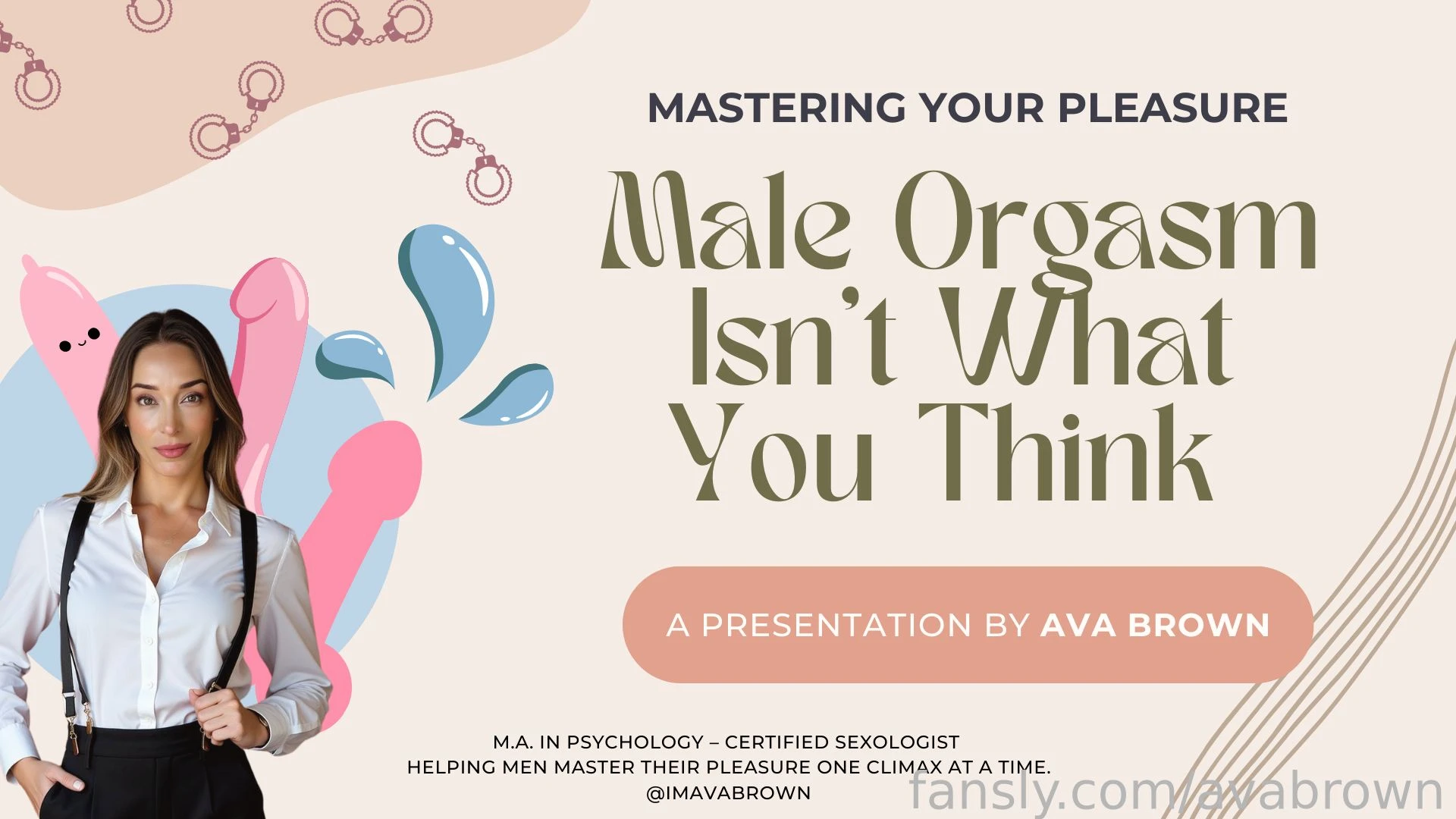 MASTERING YOUR PLEASURE

Male Orgasm Isn't What You Think

A PRESENTATION BY AVA BROWN

M.A. IN PSYCHOLOGY – CERTIFIED SEXOLOGIST
HELPING MEN MASTER THEIR PLEASURE ONE CLIMAX AT A TIME.
@IMAVABROWN

fansly.com/avabrown